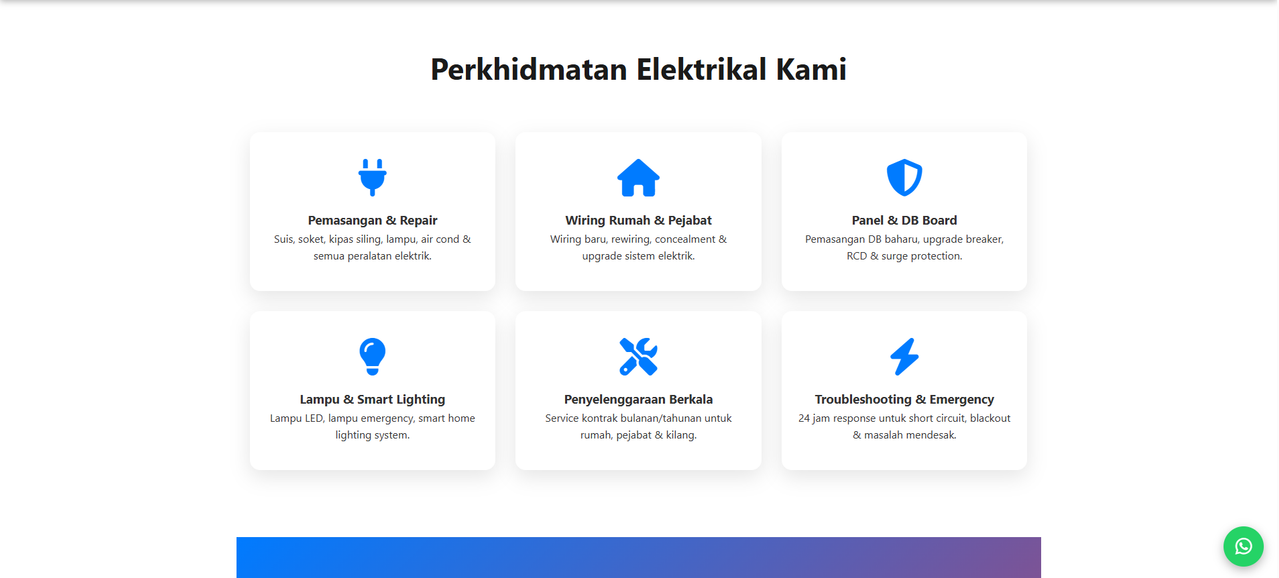 Perkhidmatan Elektrikal Kami

Pemasangan & Repair
Suis, soket, kipas siling, lampu, air cond & semua peralatan elektrik.

Wiring Rumah & Pejabat
Wiring baru, rewiring, concealment & upgrade sistem elektrik.

Panel & DB Board
Pemasangan DB baharu, upgrade breaker, RCD & surge protection.

Lampu & Smart Lighting
Lampu LED, lampu emergency, smart home lighting system.

Penyelenggaraan Berkala
Service kontrak bulanan/tahunan untuk rumah, pejabat & kilang.

Troubleshooting & Emergency
24 jam response untuk short circuit, blackout & masalah mendesak.